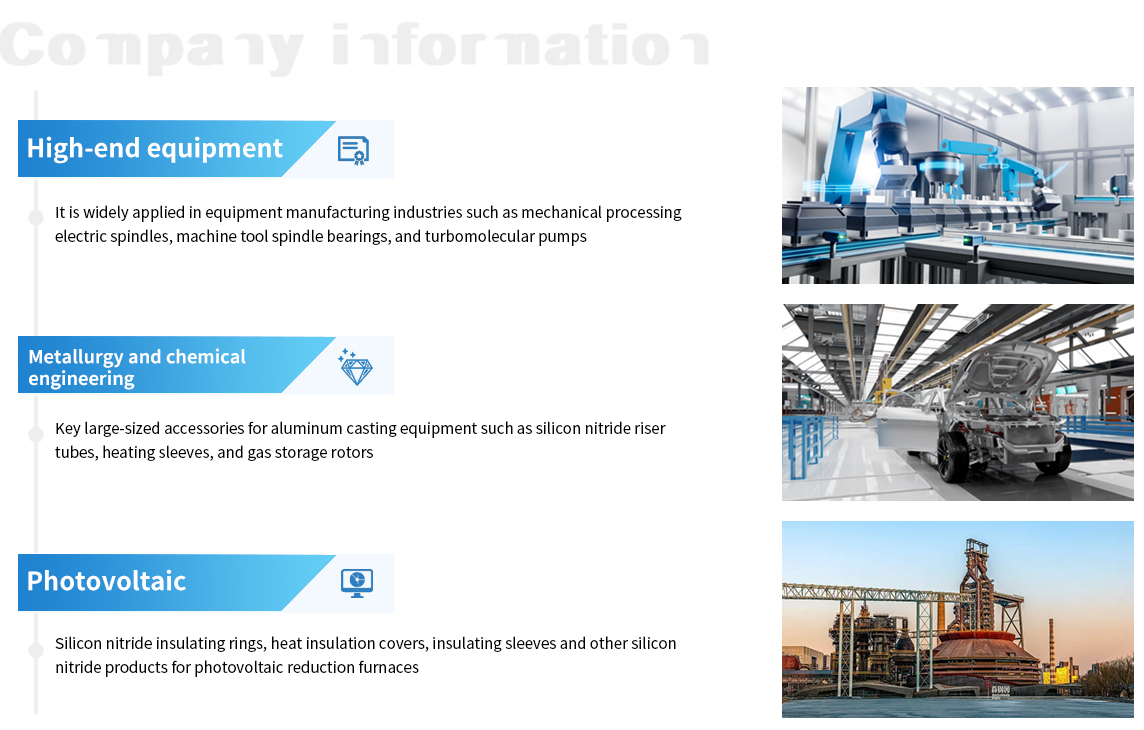 Company information

High-end equipment

It is widely applied in equipment manufacturing industries such as mechanical processing electric spindles, machine tool spindle bearings, and turbomolecular pumps

Metallurgy and chemical engineering

Key large-sized accessories for aluminum casting equipment such as silicon nitride riser tubes, heating sleeves, and gas storage rotors

Photovoltaic

Silicon nitride insulating rings, heat insulation covers, insulating sleeves and other silicon nitride products for photovoltaic reduction furnaces